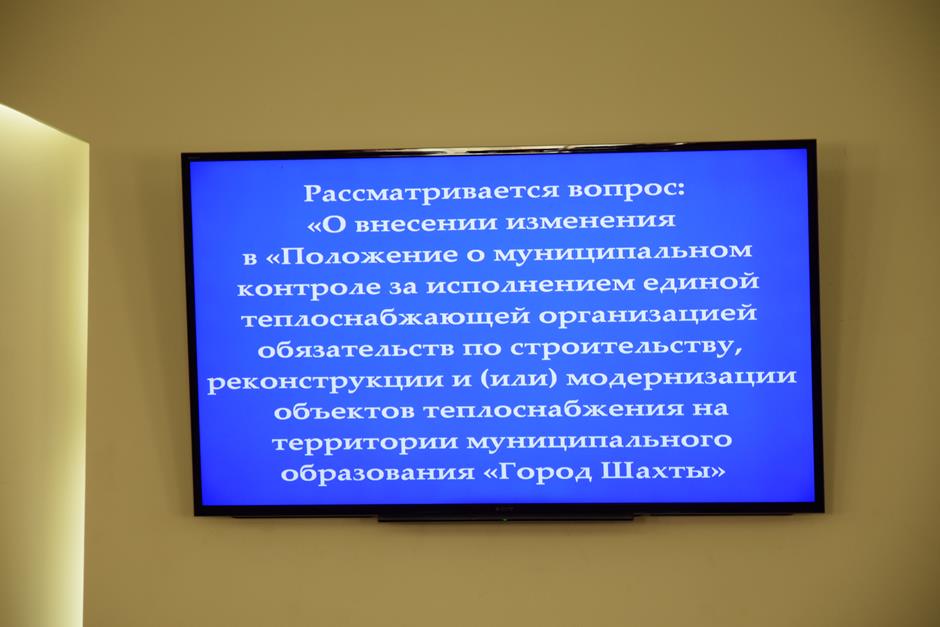 Рассматривается вопрос:
«О внесении изменения в «Положение о муниципальном контроле за исполнением единой теплоснабжающей организацией обязательств по строительству, реконструкции и (или) модернизации объектов теплоснабжения на территории муниципального образования «Город Шахты»